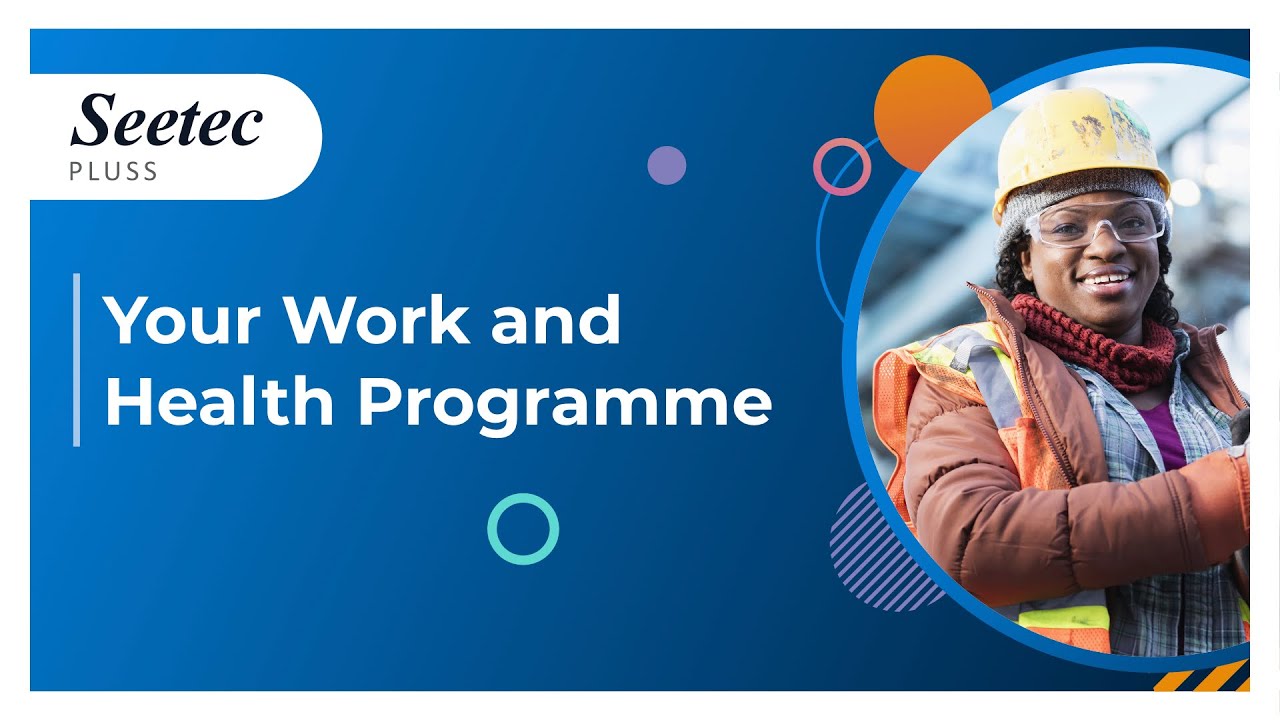 Seetec
PLUSS

Your Work and Health Programme